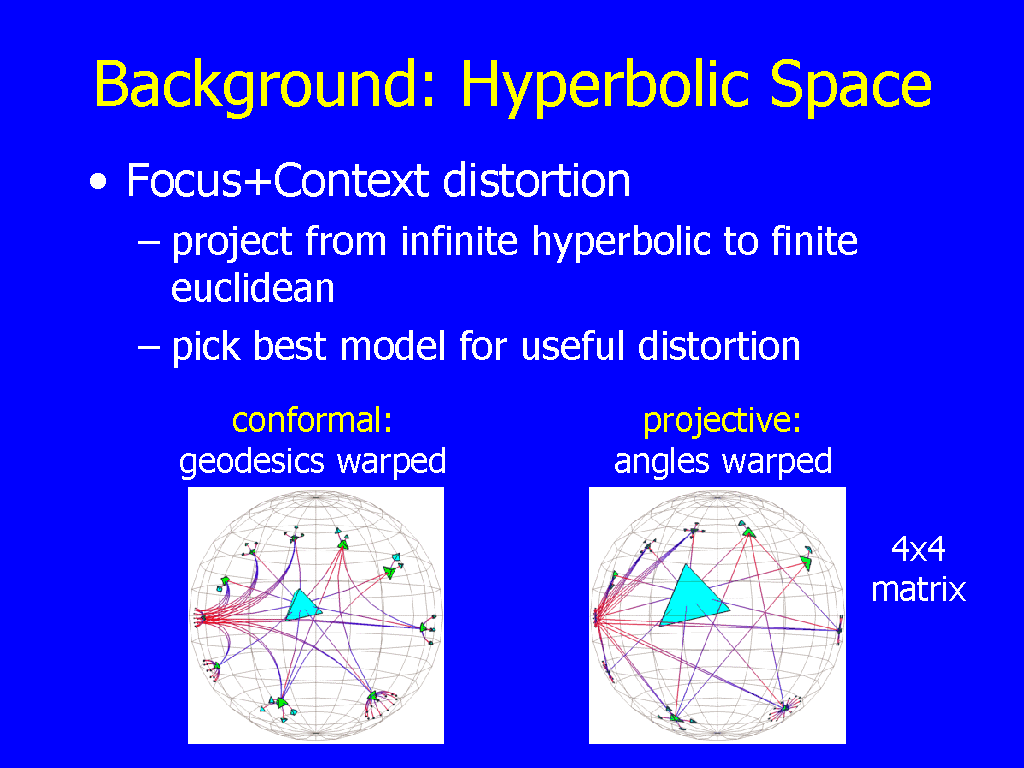 Background: Hyperbolic Space

• Focus+Context distortion
– project from infinite hyperbolic to finite euclidean
– pick best model for useful distortion

conformal:
geodesics warped

projective:
angles warped

4x4
matrix